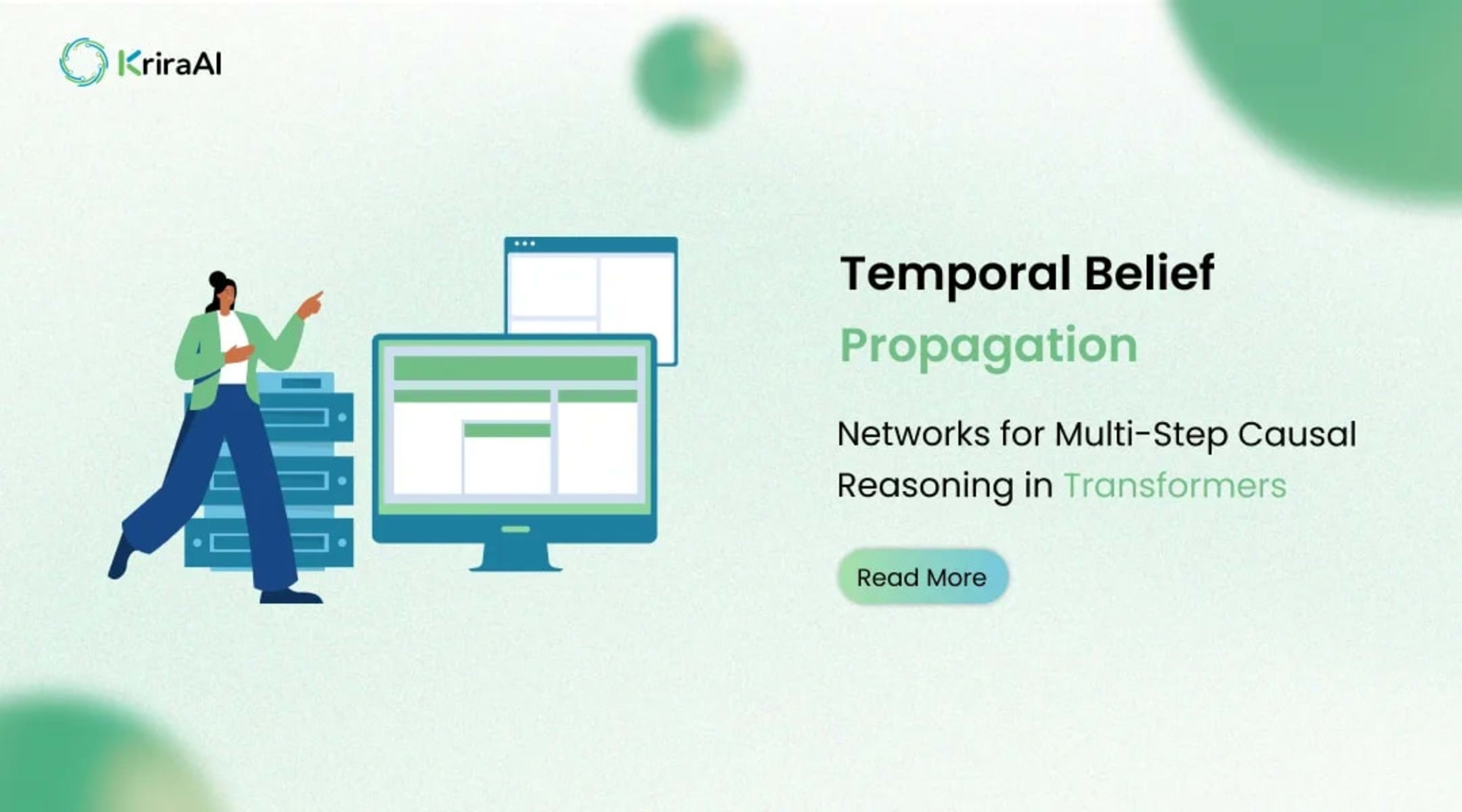 KriraAI

Temporal Belief Propagation

Networks for Multi-Step Causal Reasoning in Transformers

Read More